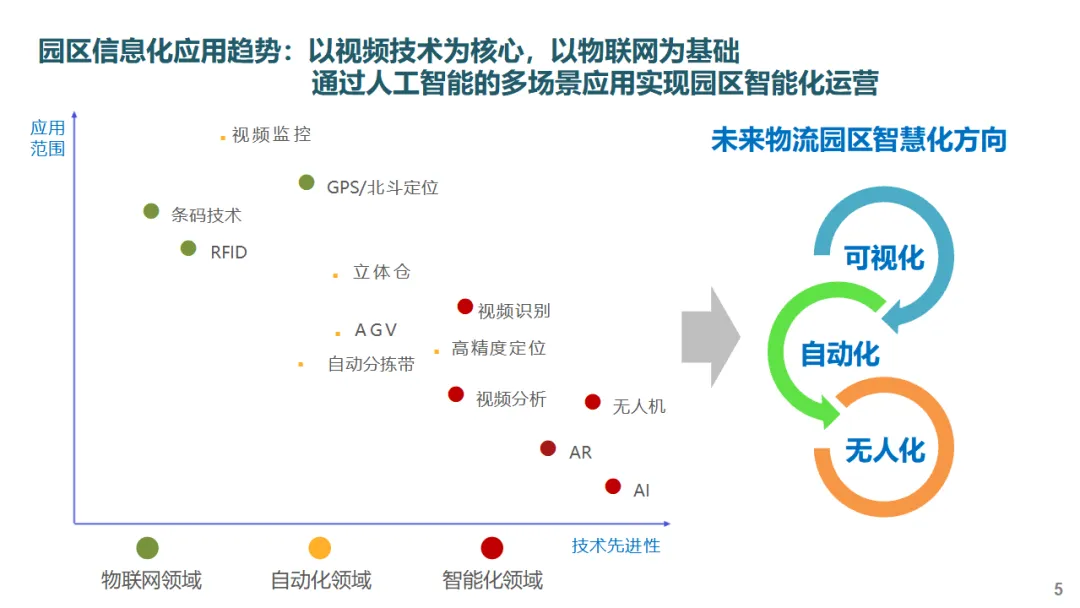 园区信息化应用趋势：以视频技术为核心，以物联网为基础
通过人工智能的多场景应用实现园区智能化运营

应用范围

视频监控
GPS/北斗定位
条码技术
RFID
立体仓
视频识别
AGV
高精度定位
自动分拣带
视频分析
无人机
AR
AI

技术先进性

物联网领域
自动化领域
智能化领域

未来物流园区智慧化方向

可视化
自动化
无人化

5